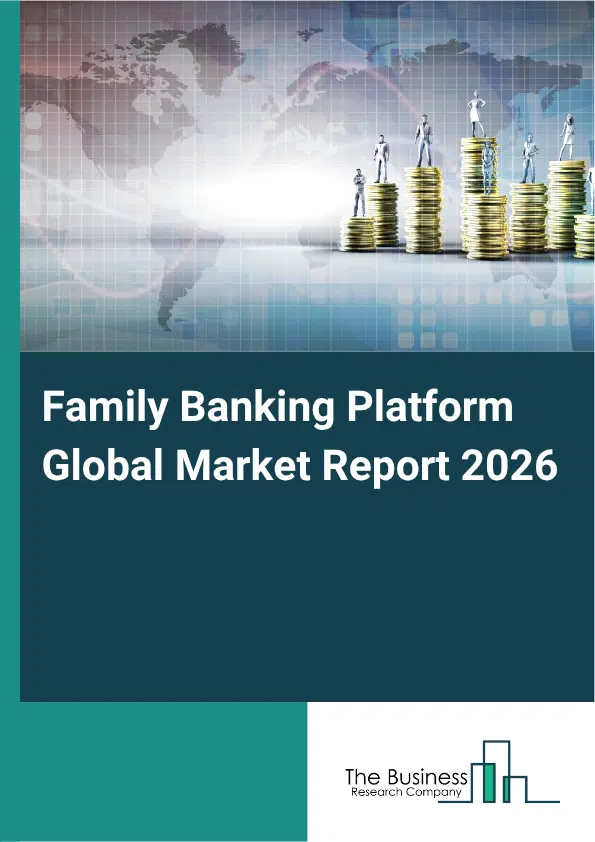 Family Banking Platform Global Market Report 2026

The Business
Research Company